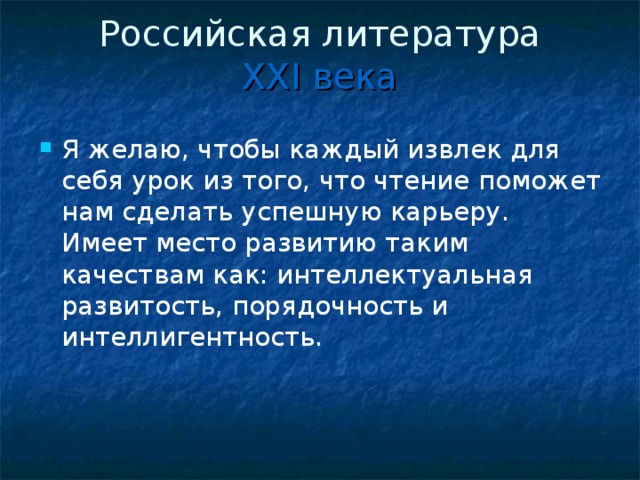 Российская литература XXI века

Я желаю, чтобы каждый извлек для себя урок из того, что чтение поможет нам сделать успешную карьеру. Имеет место развитию таким качествам как: интеллектуальная развитость, порядочность и интеллигентность.